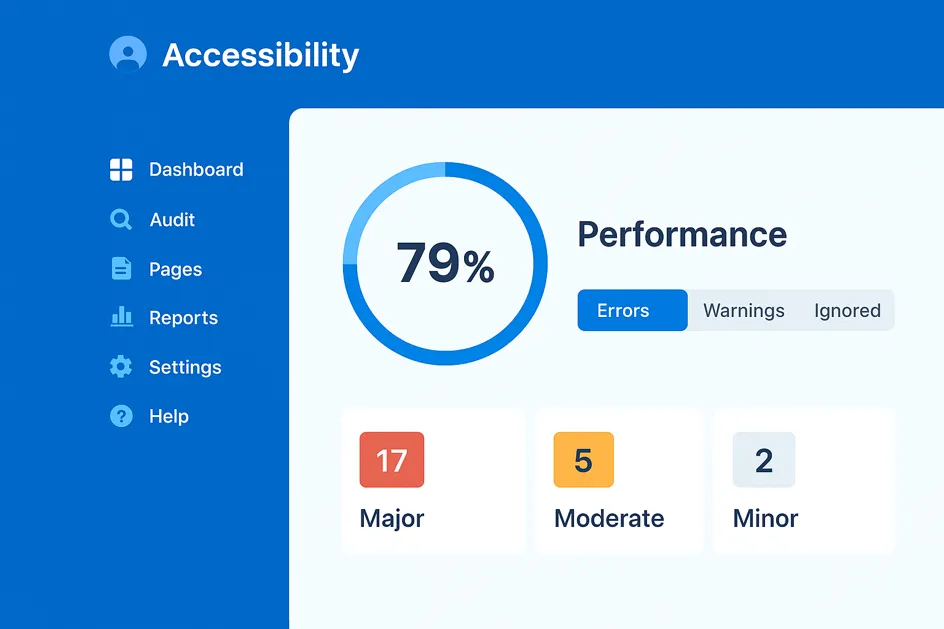 Accessibility

Dashboard
Audit
Pages
Reports
Settings
Help

79%

Performance

Errors
Warnings
Ignored

17
Major

5
Moderate

2
Minor